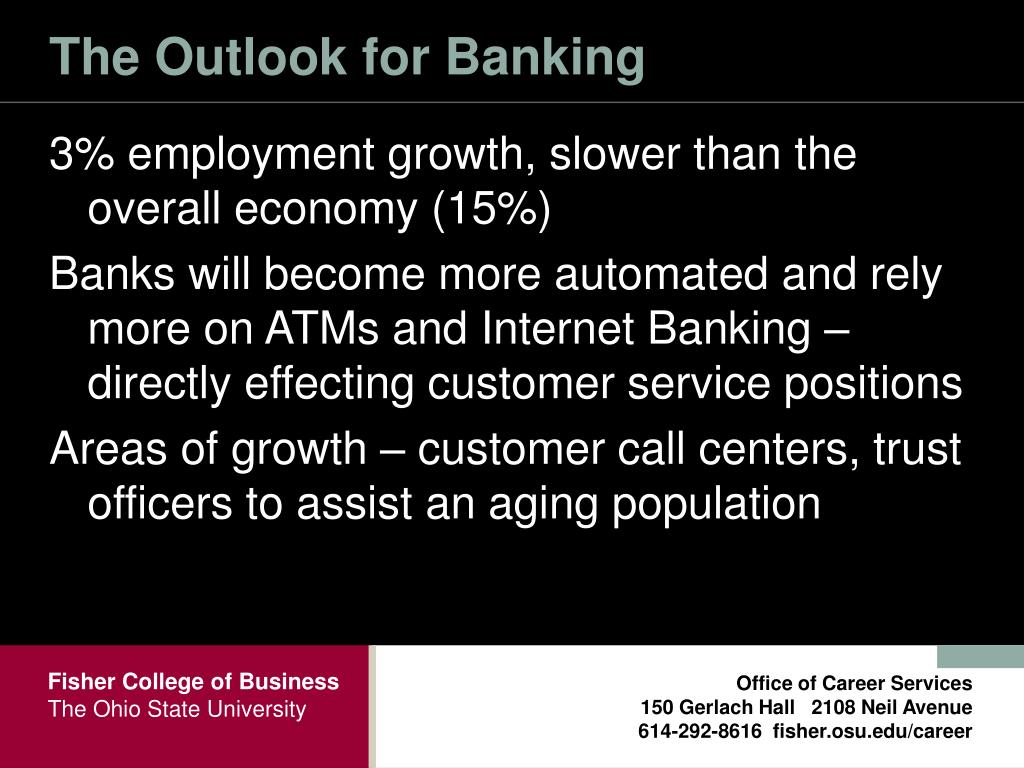 The Outlook for Banking

3% employment growth, slower than the overall economy (15%)

Banks will become more automated and rely more on ATMs and Internet Banking – directly effecting customer service positions

Areas of growth – customer call centers, trust officers to assist an aging population

Fisher College of Business
The Ohio State University

Office of Career Services
150 Gerlach Hall 2108 Neil Avenue
614-292-8616 fisher.osu.edu/career